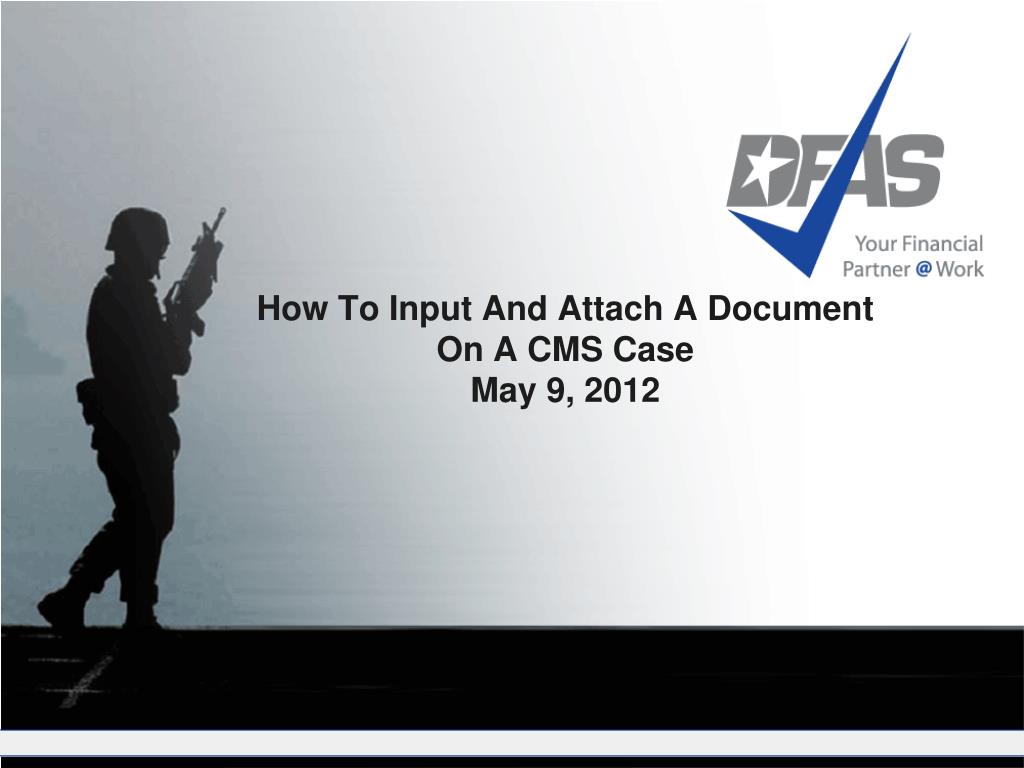 DFAS
Your Financial Partner @ Work

How To Input And Attach A Document On A CMS Case
May 9, 2012